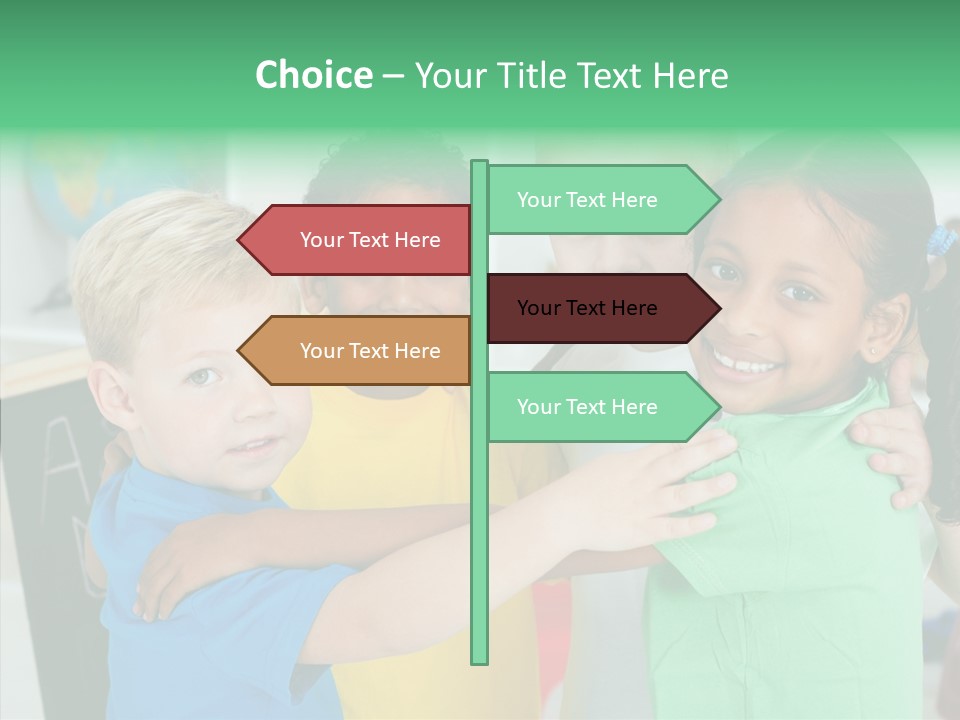 Choice – Your Title Text Here

Your Text Here

Your Text Here

Your Text Here

Your Text Here

Your Text Here